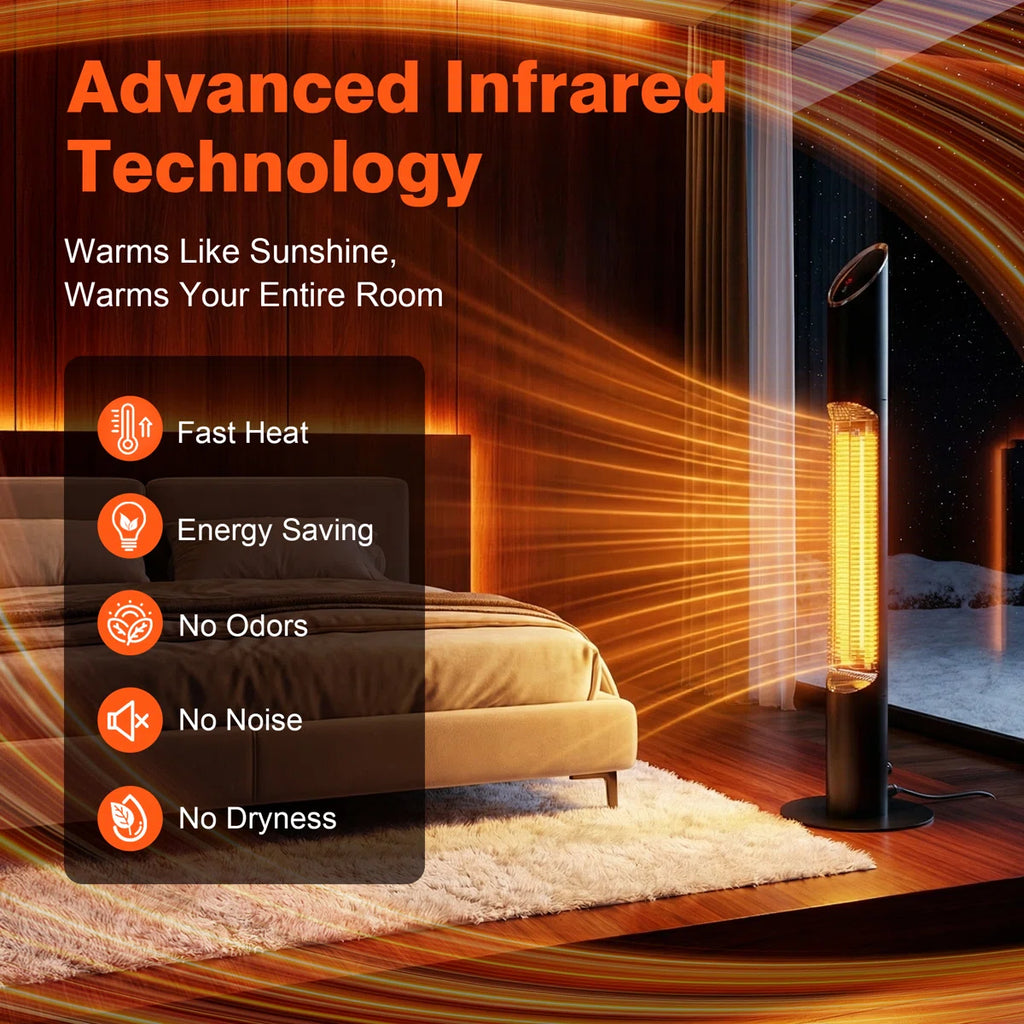 Advanced Infrared Technology

Warms Like Sunshine,
Warms Your Entire Room

Fast Heat

Energy Saving

No Odors

No Noise

No Dryness